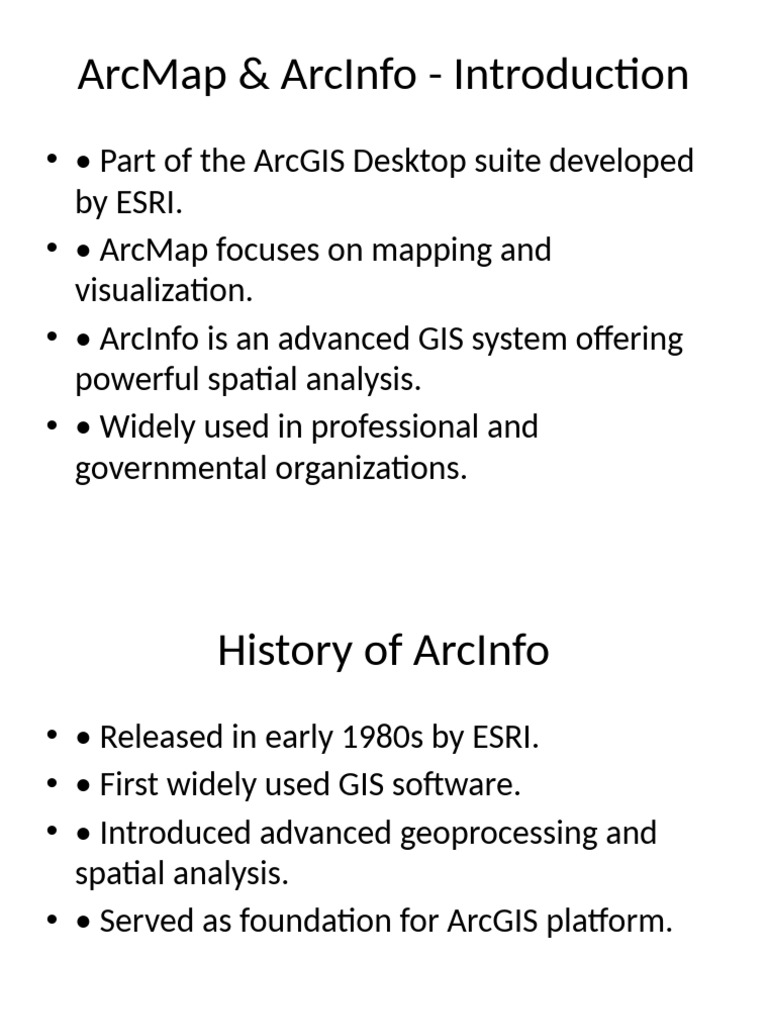 ArcMap & ArcInfo - Introduction

• • Part of the ArcGIS Desktop suite developed by ESRI.
• • ArcMap focuses on mapping and visualization.
• • ArcInfo is an advanced GIS system offering powerful spatial analysis.
• • Widely used in professional and governmental organizations.

History of ArcInfo

• • Released in early 1980s by ESRI.
• • First widely used GIS software.
• • Introduced advanced geoprocessing and spatial analysis.
• • Served as foundation for ArcGIS platform.